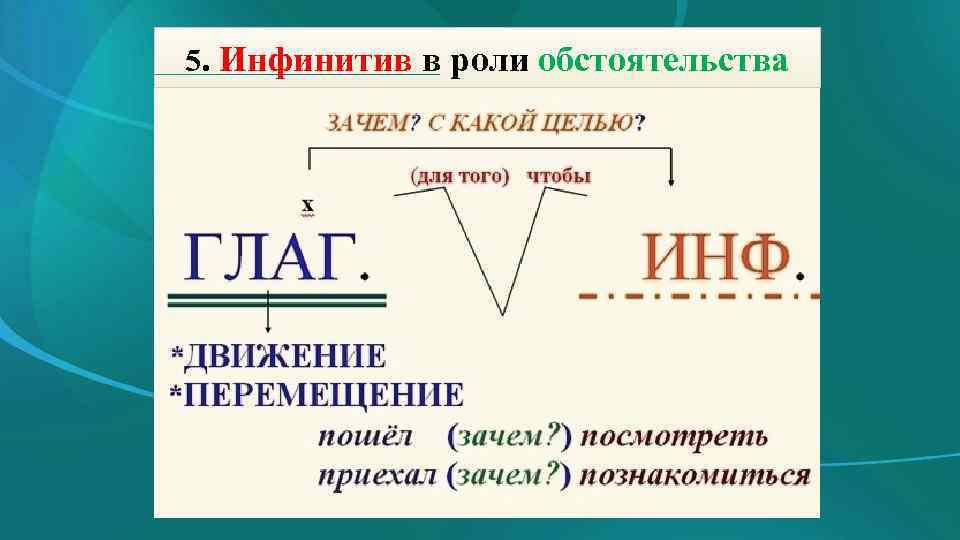 5. Инфинитив в роли обстоятельства

ЗАЧЕМ? С КАКОЙ ЦЕЛЬЮ?

(для того) чтобы

х

ГЛАГ.

ИНФ.

*ДВИЖЕНИЕ
*ПЕРЕМЕЩЕНИЕ

пошёл (зачем?) посмотреть
приехал (зачем?) познакомиться